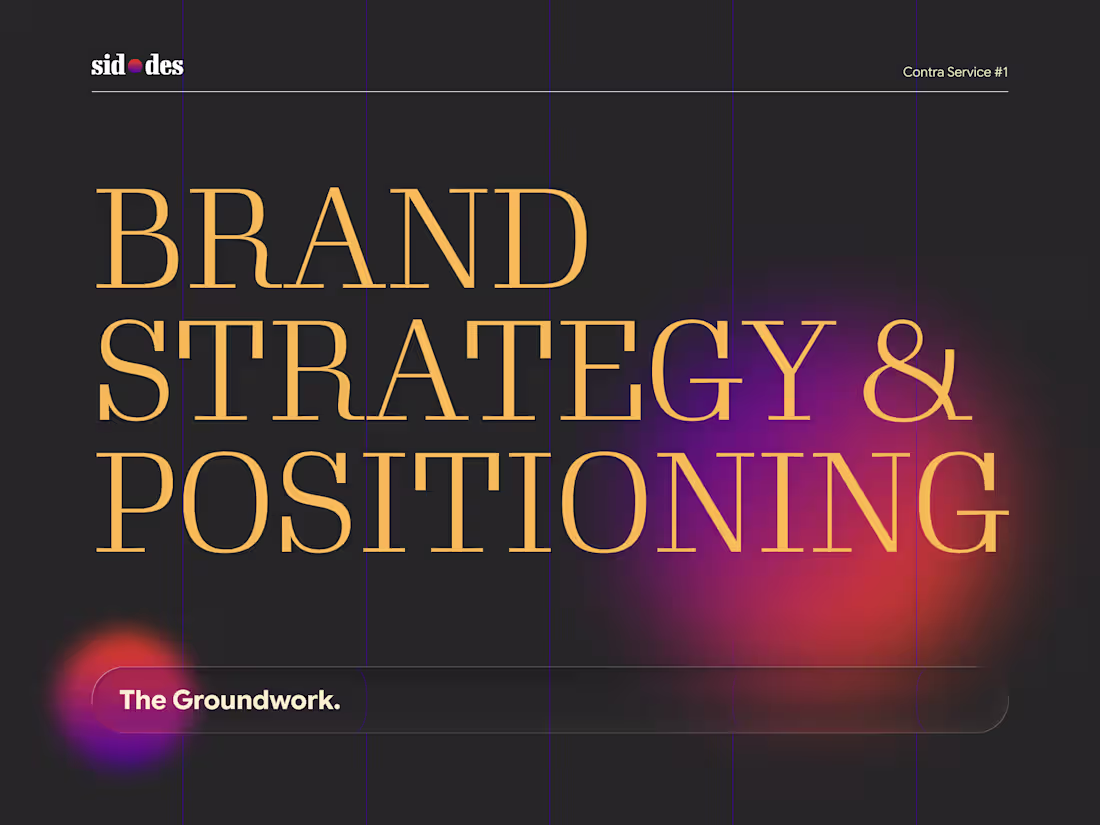 sid des

Contra Service #1

BRAND STRATEGY & POSITIONING

The Groundwork.